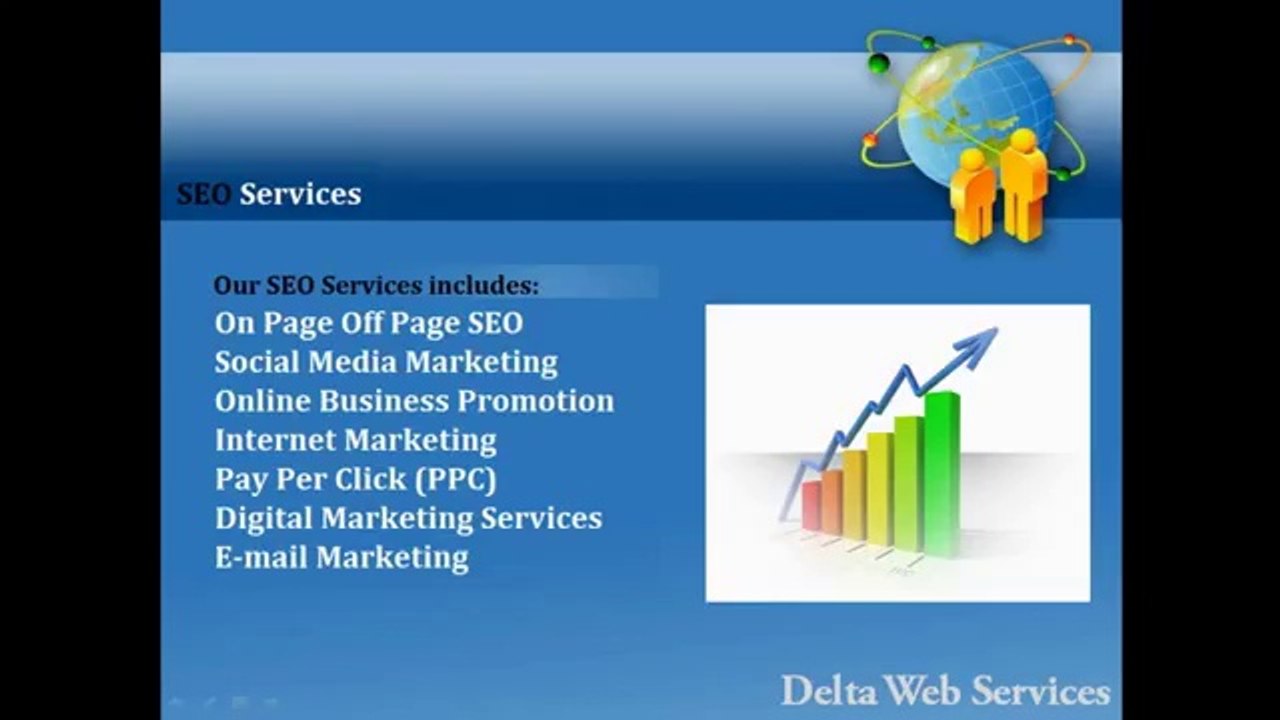 SEO Services

Our SEO Services includes:
On Page Off Page SEO
Social Media Marketing
Online Business Promotion
Internet Marketing
Pay Per Click (PPC)
Digital Marketing Services
E-mail Marketing

Delta Web Services